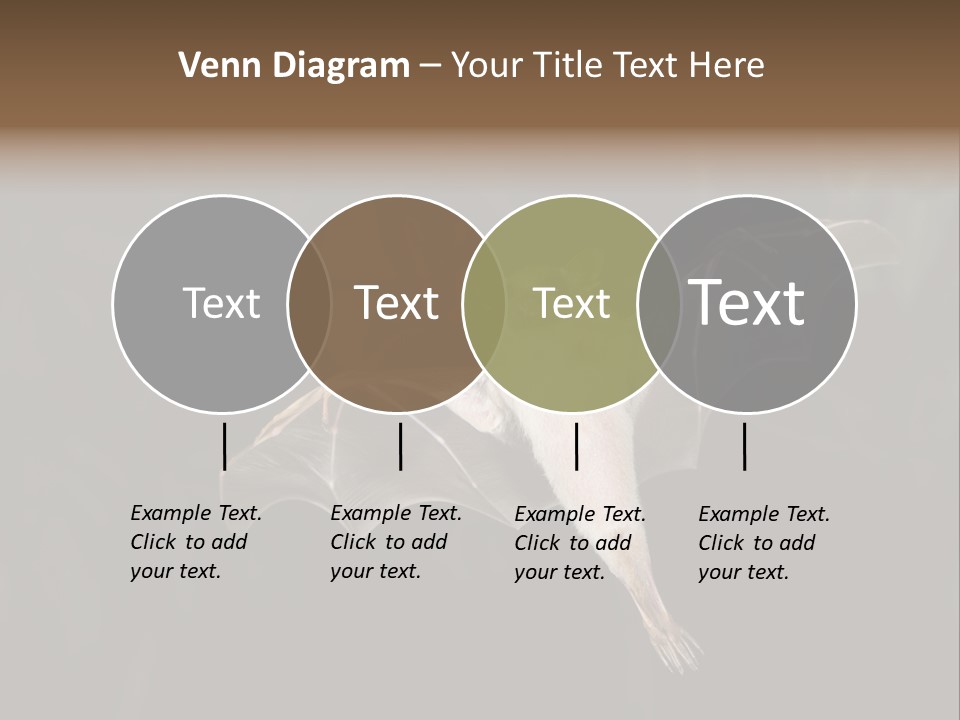 Venn Diagram – Your Title Text Here

Text

Text

Text

Text

Example Text. Click to add your text.

Example Text. Click to add your text.

Example Text. Click to add your text.

Example Text. Click to add your text.